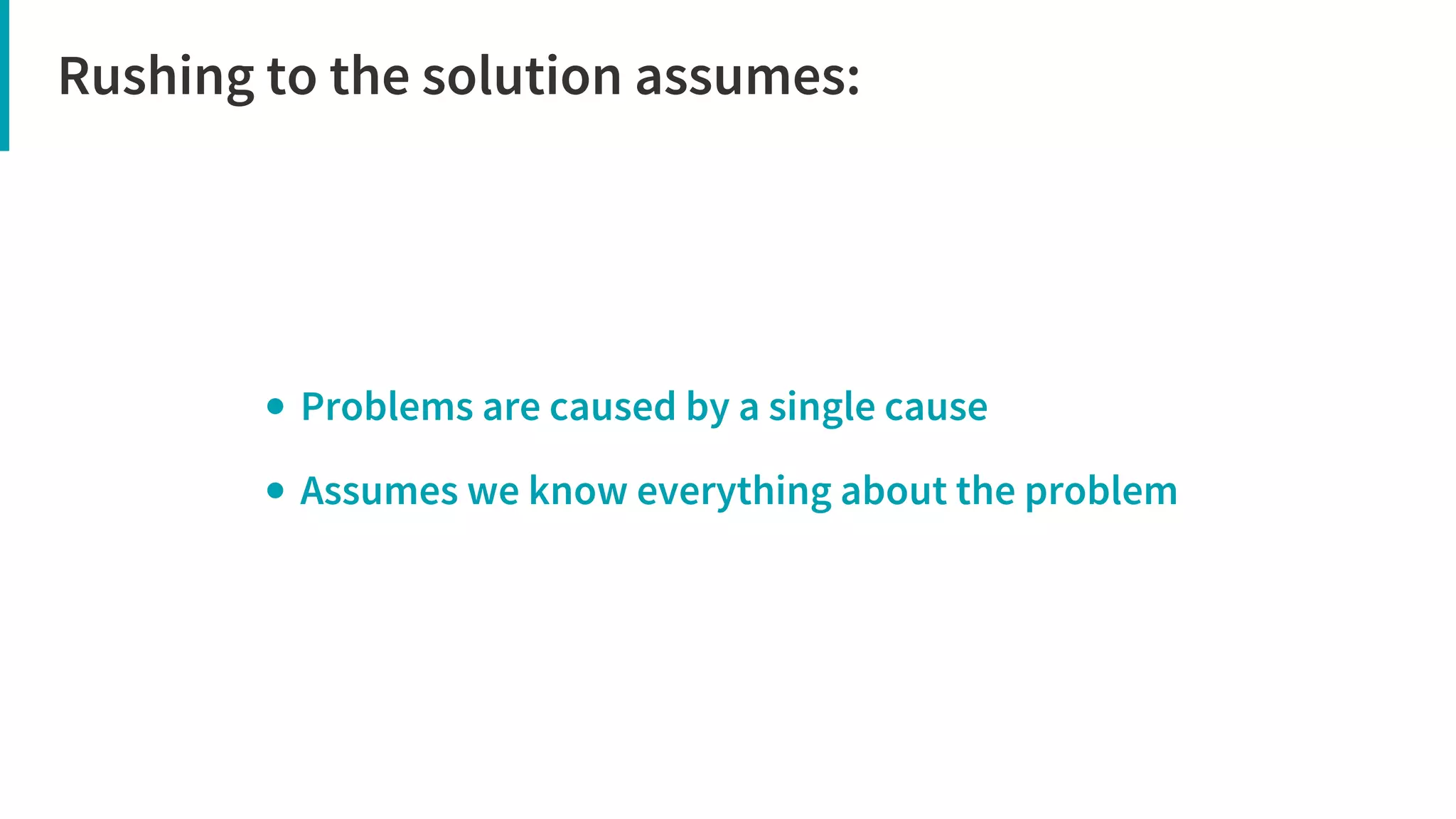 Rushing to the solution assumes:

• Problems are caused by a single cause
• Assumes we know everything about the problem